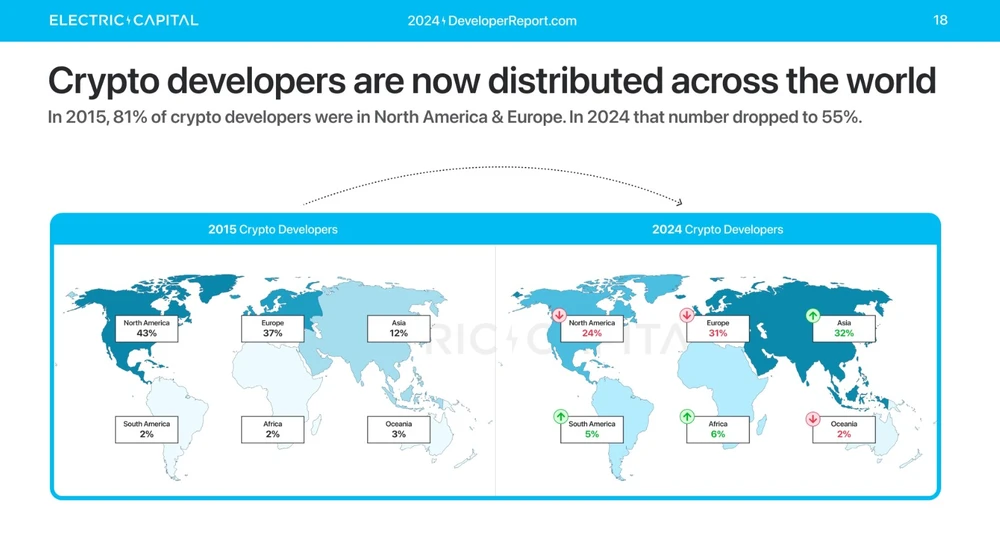 ELECTRIC CAPITAL

2024 DeveloperReport.com

18

Crypto developers are now distributed across the world

In 2015, 81% of crypto developers were in North America & Europe. In 2024 that number dropped to 55%.

2015 Crypto Developers

North America
43%

Europe
37%

Asia
12%

South America
2%

Africa
2%

Oceania
3%

2024 Crypto Developers

North America
24%

Europe
31%

Asia
32%

South America
5%

Africa
6%

Oceania
2%

ELECTRIC CAPITAL